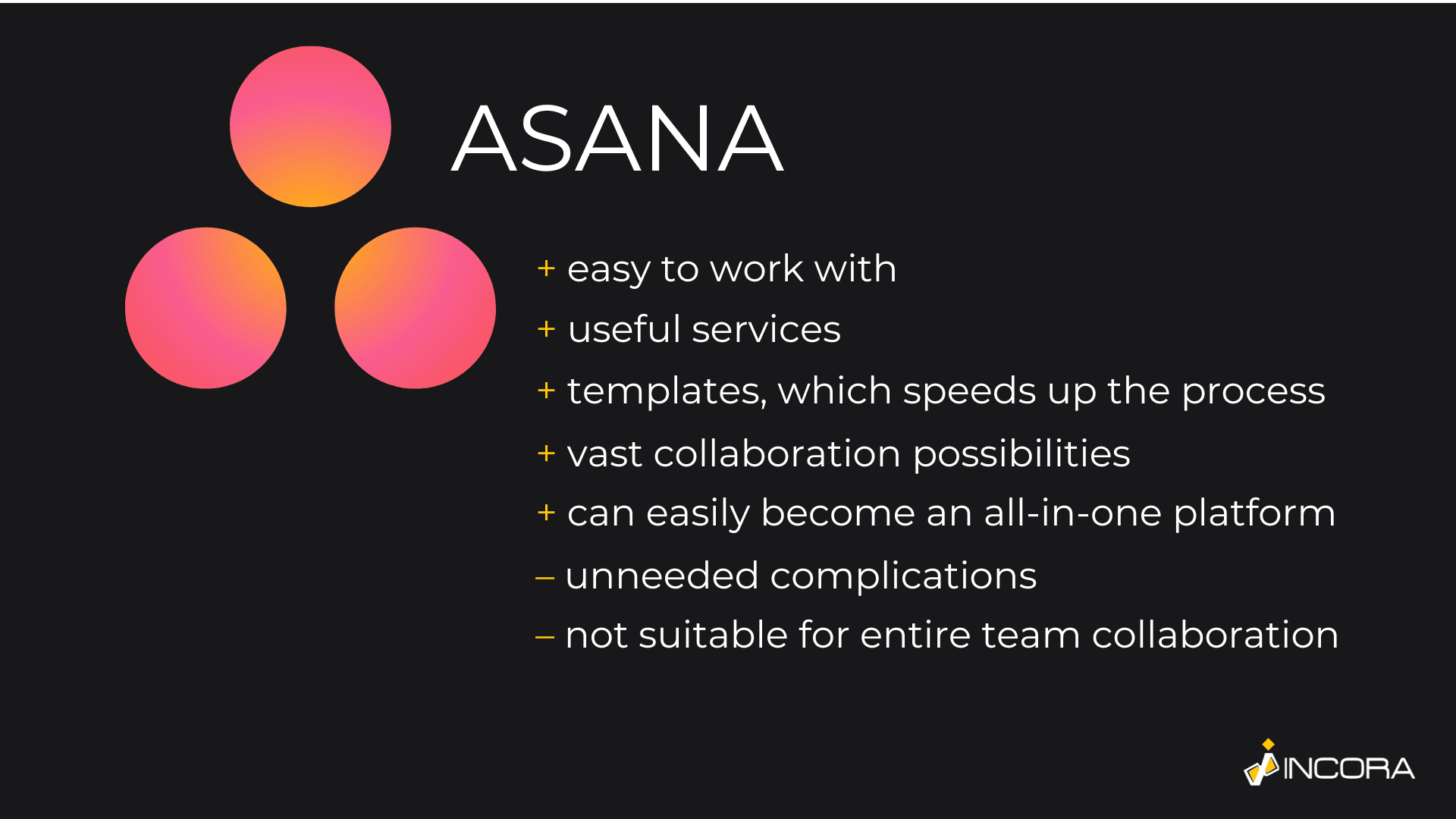 ASANA

+ easy to work with
+ useful services
+ templates, which speeds up the process
+ vast collaboration possibilities
+ can easily become an all-in-one platform
– unneeded complications
– not suitable for entire team collaboration

INCORA